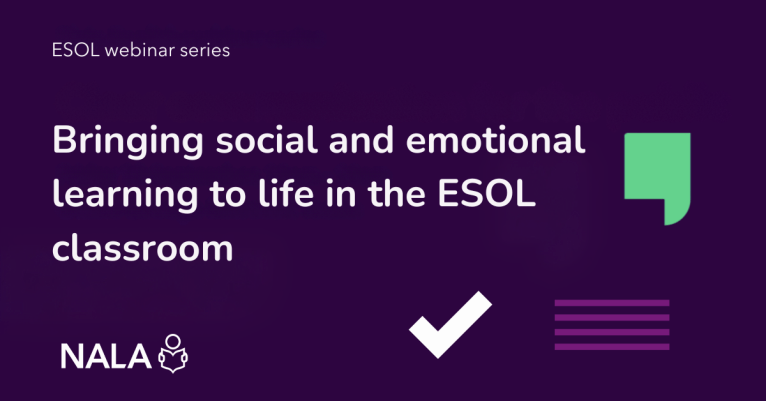 ESOL webinar series

Bringing social and emotional learning to life in the ESOL classroom

NALA